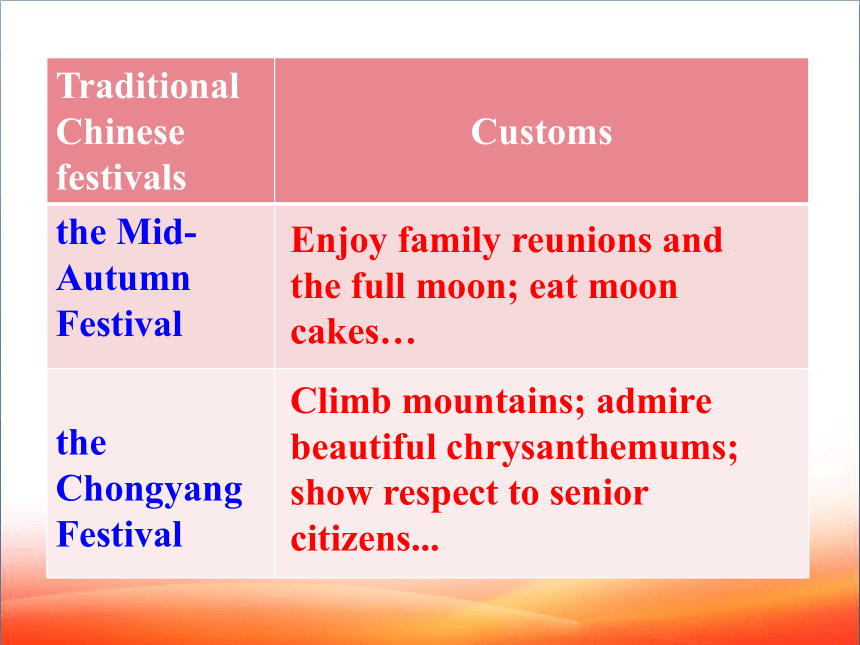 | Traditional Chinese festivals | Customs |
|---|---|
| the Mid-Autumn Festival | Enjoy family reunions and the full moon; eat moon cakes… |
| the Chongyang Festival | Climb mountains; admire beautiful chrysanthemums; show respect to senior citizens... |